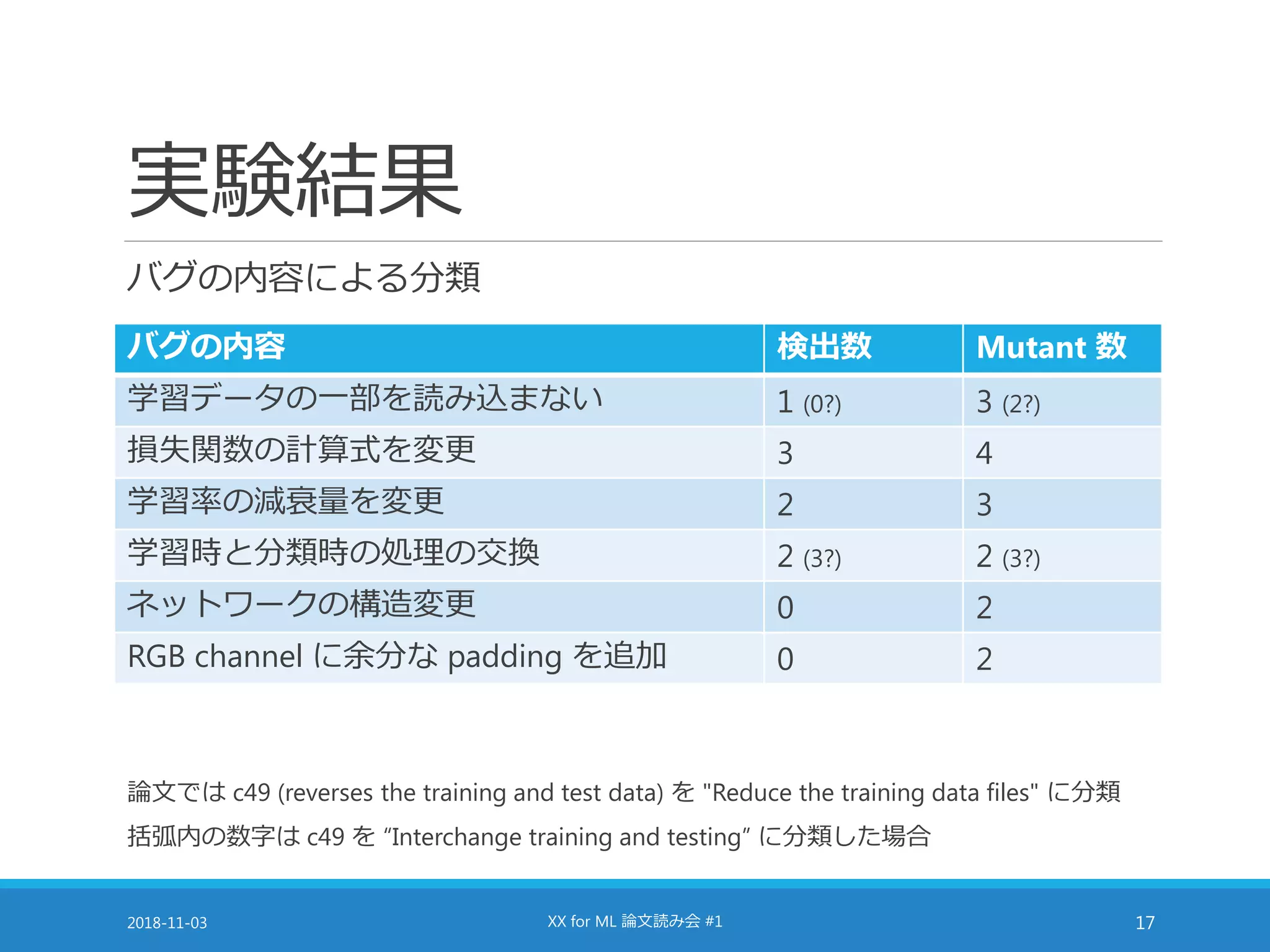 実験結果

バグの内容による分類

| バグの内容 | 検出数 | Mutant 数 |
|---|---|---|
| 学習データの一部を読み込まない | 1 (0?) | 3 (2?) |
| 損失関数の計算式を変更 | 3 | 4 |
| 学習率の減衰量を変更 | 2 | 3 |
| 学習時と分類時の処理の交換 | 2 (3?) | 2 (3?) |
| ネットワークの構造変更 | 0 | 2 |
| RGB channel に余分な padding を追加 | 0 | 2 |

論文では c49 (reverses the training and test data) を "Reduce the training data files" に分類

括弧内の数字は c49 を “Interchange training and testing” に分類した場合

2018-11-03

XX for ML 論文読み会 #1

17